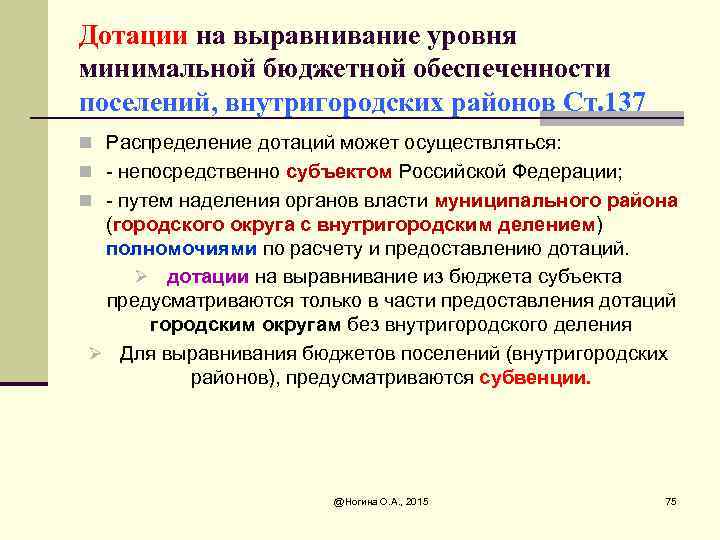 Дотации на выравнивание уровня минимальной бюджетной обеспеченности поселений, внутригородских районов Ст.137

Распределение дотаций может осуществляться:

- непосредственно субъектом Российской Федерации;

- путем наделения органов власти муниципального района (городского округа с внутригородским делением) полномочиями по расчету и предоставлению дотаций.

дотации на выравнивание из бюджета субъекта предусматриваются только в части предоставления дотаций городским округам без внутригородского деления

Для выравнивания бюджетов поселений (внутригородских районов), предусматриваются субвенции.

@Ногина О.А., 2015

75